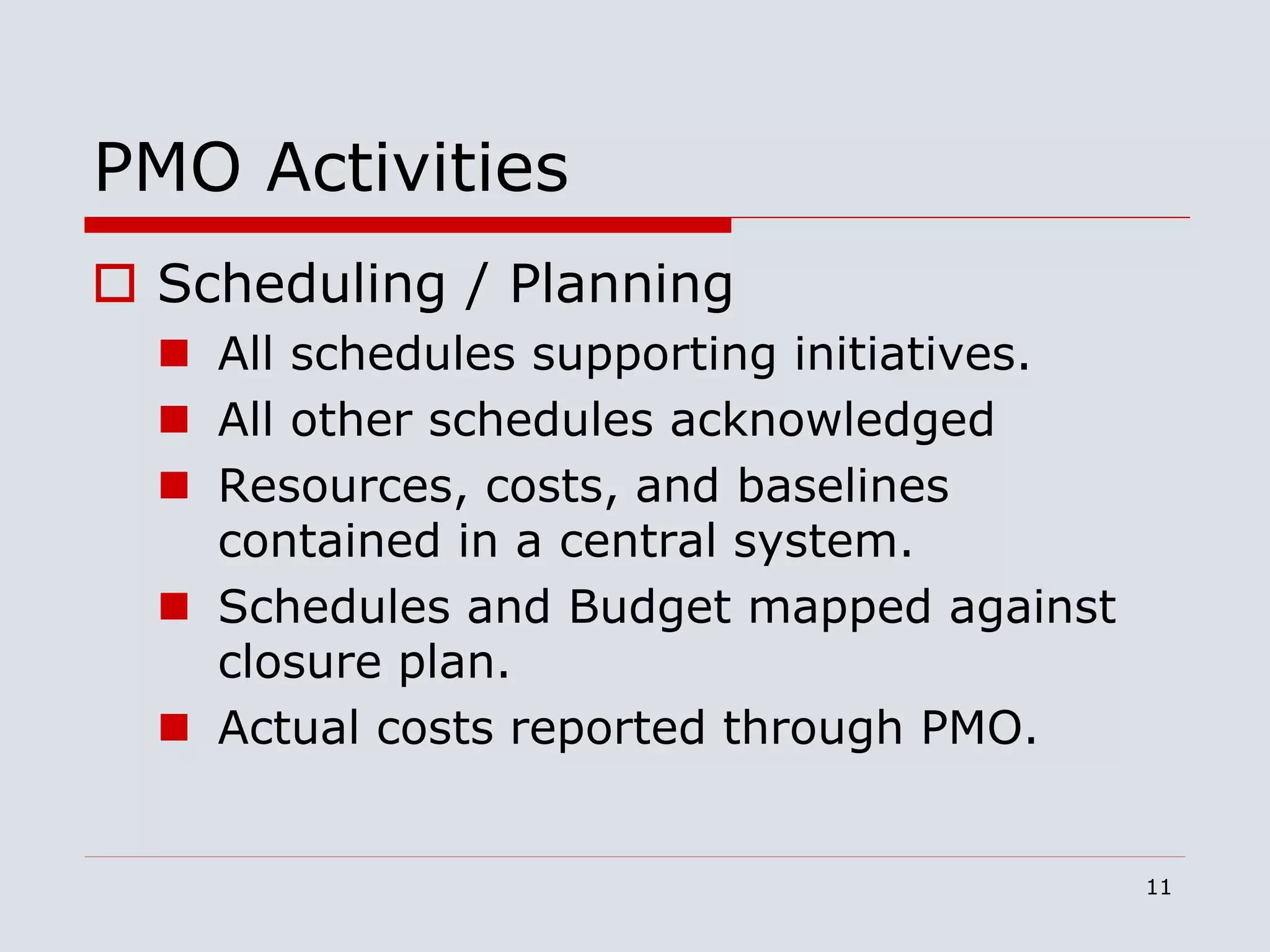 PMO Activities

Scheduling / Planning

All schedules supporting initiatives.

All other schedules acknowledged

Resources, costs, and baselines contained in a central system.

Schedules and Budget mapped against closure plan.

Actual costs reported through PMO.

11